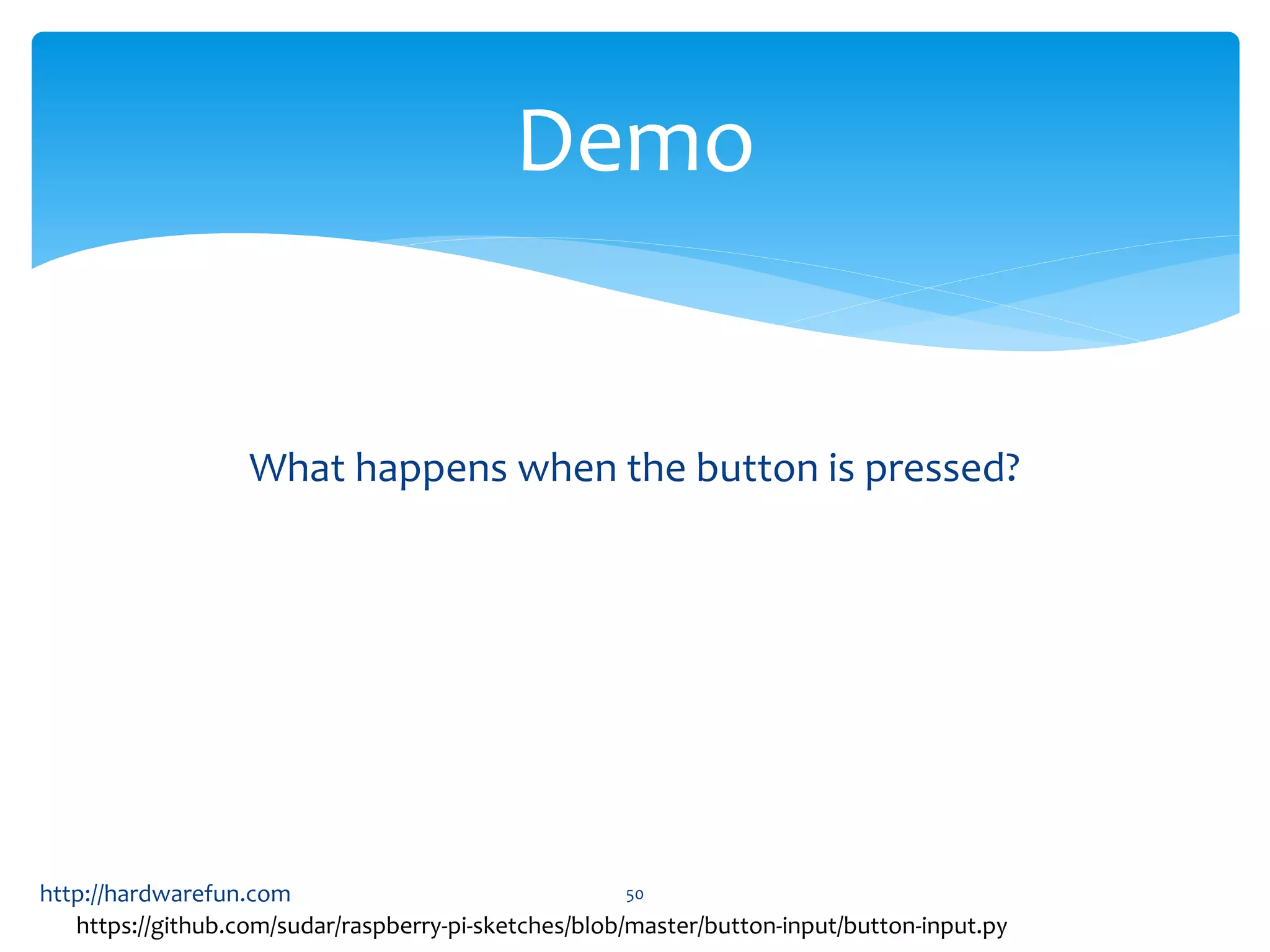 Demo

What happens when the button is pressed?

http://hardwarefun.com

50

https://github.com/sudar/raspberry-pi-sketches/blob/master/button-input/button-input.py